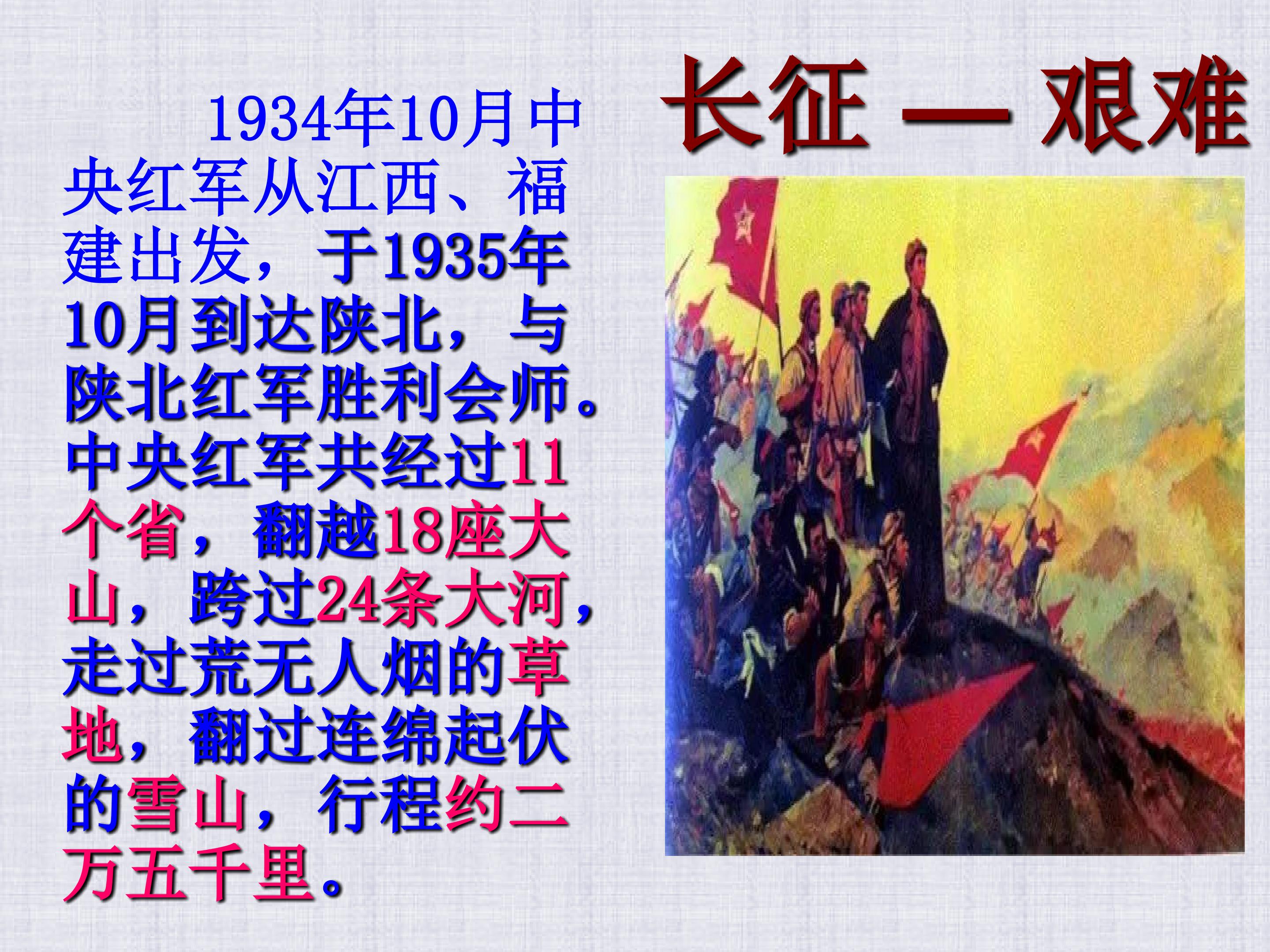 长征 — 艰难

1934年10月中央红军从江西、福建出发，于1935年10月到达陕北，与陕北红军胜利会师。中央红军共经过11个省，翻越18座大山，跨过24条大河，走过荒无人烟的草地，翻过连绵起伏的雪山，行程约二万五千里。